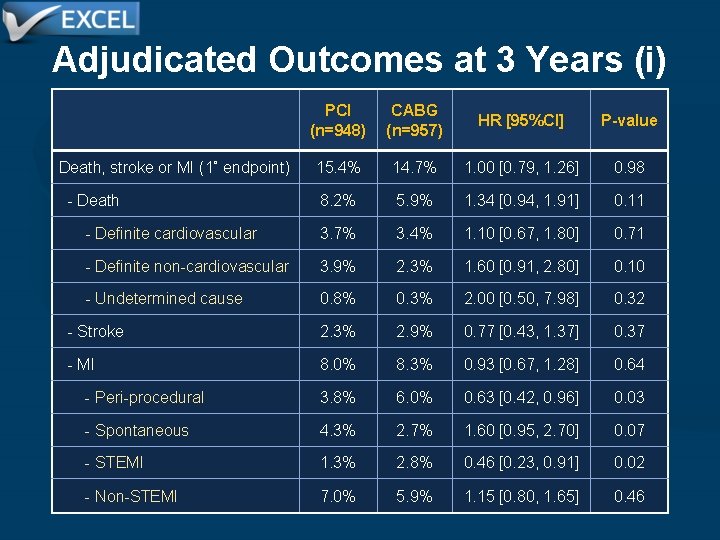 EXCEL

Adjudicated Outcomes at 3 Years (i)

| | PCI (n=948) | CABG (n=957) | HR [95%CI] | P-value |
|---|---|---|---|---|
| Death, stroke or MI (1° endpoint) | 15.4% | 14.7% | 1.00 [0.79, 1.26] | 0.98 |
| - Death | 8.2% | 5.9% | 1.34 [0.94, 1.91] | 0.11 |
| - Definite cardiovascular | 3.7% | 3.4% | 1.10 [0.67, 1.80] | 0.71 |
| - Definite non-cardiovascular | 3.9% | 2.3% | 1.60 [0.91, 2.80] | 0.10 |
| - Undetermined cause | 0.8% | 0.3% | 2.00 [0.50, 7.98] | 0.32 |
| - Stroke | 2.3% | 2.9% | 0.77 [0.43, 1.37] | 0.37 |
| - MI | 8.0% | 8.3% | 0.93 [0.67, 1.28] | 0.64 |
| - Peri-procedural | 3.8% | 6.0% | 0.63 [0.42, 0.96] | 0.03 |
| - Spontaneous | 4.3% | 2.7% | 1.60 [0.95, 2.70] | 0.07 |
| - STEMI | 1.3% | 2.8% | 0.46 [0.23, 0.91] | 0.02 |
| - Non-STEMI | 7.0% | 5.9% | 1.15 [0.80, 1.65] | 0.46 |